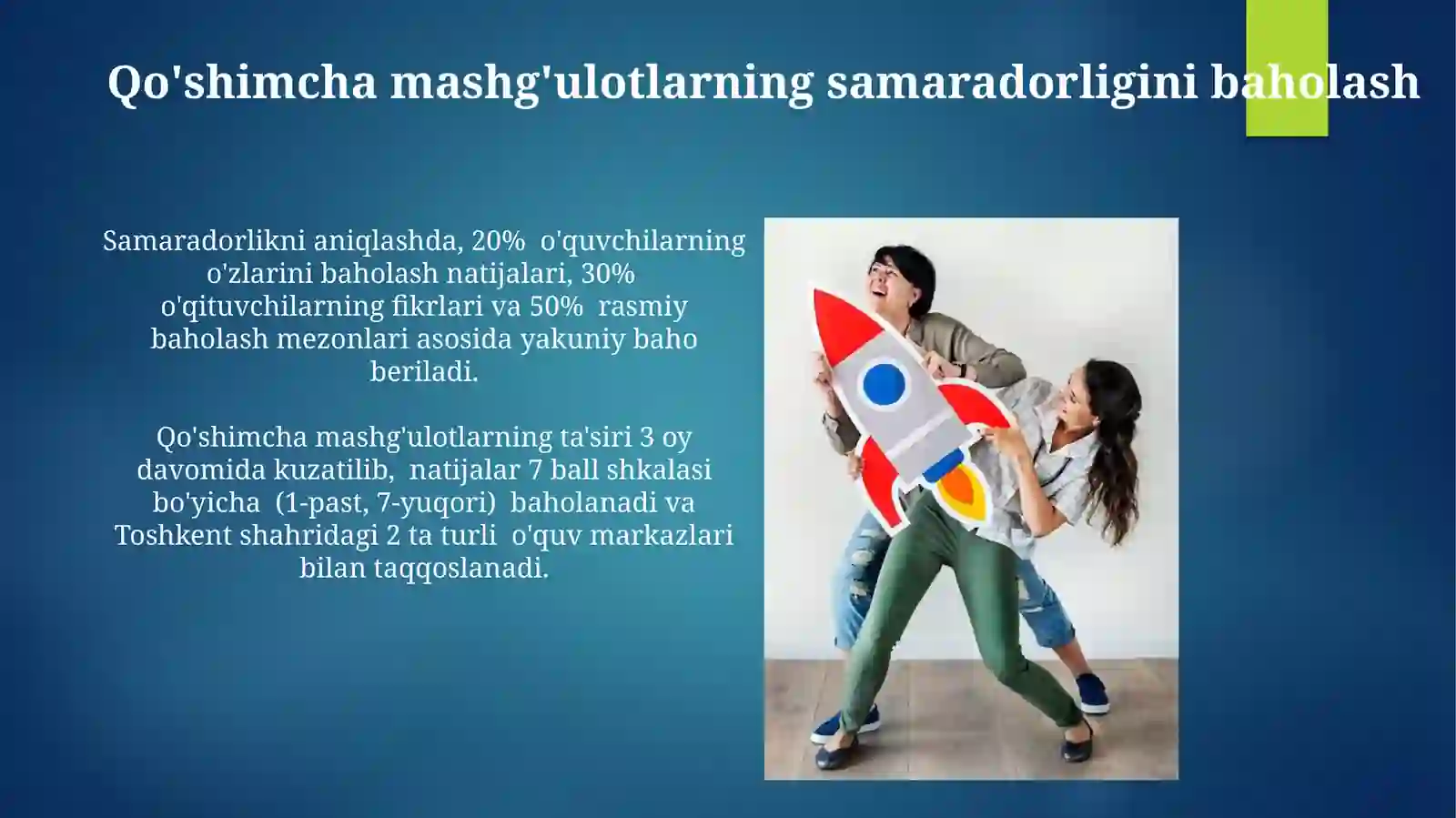 Qo'shimcha mashg'ulotlarning samaradorligini baholash

Samaradorlikni aniqlashda, 20% o'quvchilarning o'zlarini baholash natijalari, 30% o'qituvchilarning fikrlari va 50% rasmiy baholash mezonlari asosida yakuniy baho beriladi.

Qo'shimcha mashg'ulotlarning ta'siri 3 oy davomida kuzatilib, natijalar 7 ball shkalasi bo'yicha (1-past, 7-yuqori) baholanadi va Toshkent shahridagi 2 ta turli o'quv markazlari bilan taqqoslanadi.